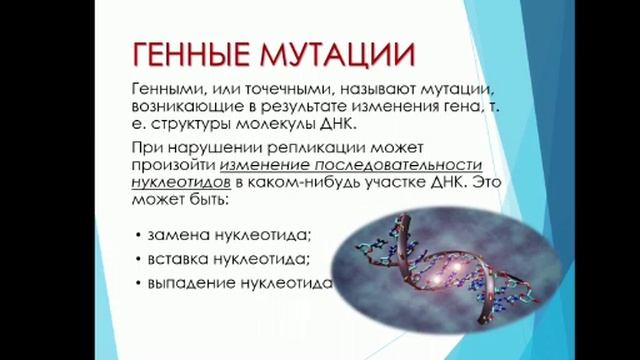 ГЕННЫЕ МУТАЦИИ

Генными, или точечными, называют мутации, возникающие в результате изменения гена, т. е. структуры молекулы ДНК.

При нарушении репликации может произойти изменение последовательности нуклеотидов в каком-нибудь участке ДНК. Это может быть:

• замена нуклеотида;
• вставка нуклеотида;
• выпадение нуклеотида